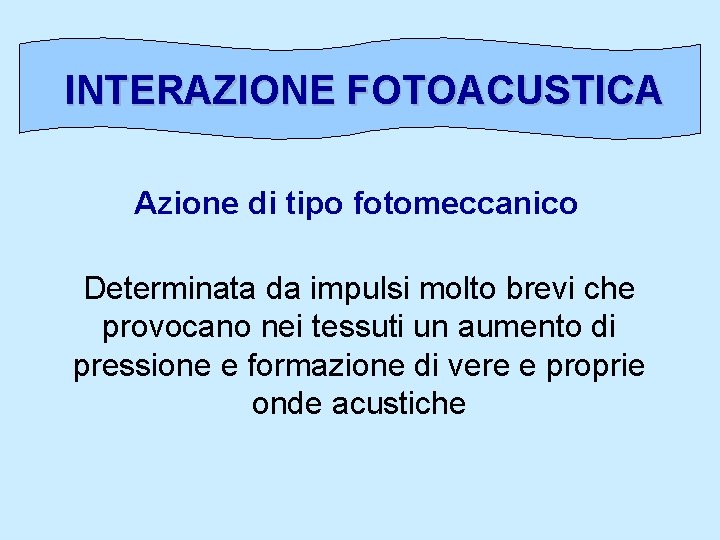 INTERAZIONE FOTOACUSTICA

Azione di tipo fotomeccanico

Determinata da impulsi molto brevi che provocano nei tessuti un aumento di pressione e formazione di vere e proprie onde acustiche